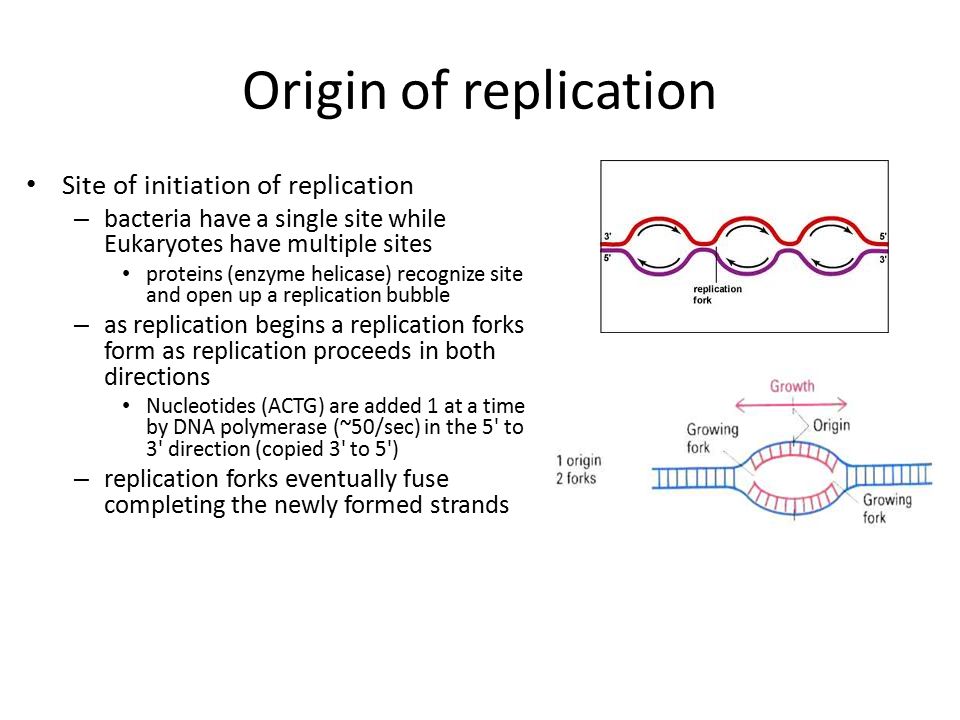 Origin of replication

• Site of initiation of replication
– bacteria have a single site while Eukaryotes have multiple sites
• proteins (enzyme helicase) recognize site and open up a replication bubble
– as replication begins a replication forks form as replication proceeds in both directions
• Nucleotides (ACTG) are added 1 at a time by DNA polymerase (~50/sec) in the 5' to 3' direction (copied 3' to 5')
– replication forks eventually fuse completing the newly formed strands

3'
5'
5'
3'
replication fork

Growth
Growing fork
Origin
1 origin
2 forks
Growing fork